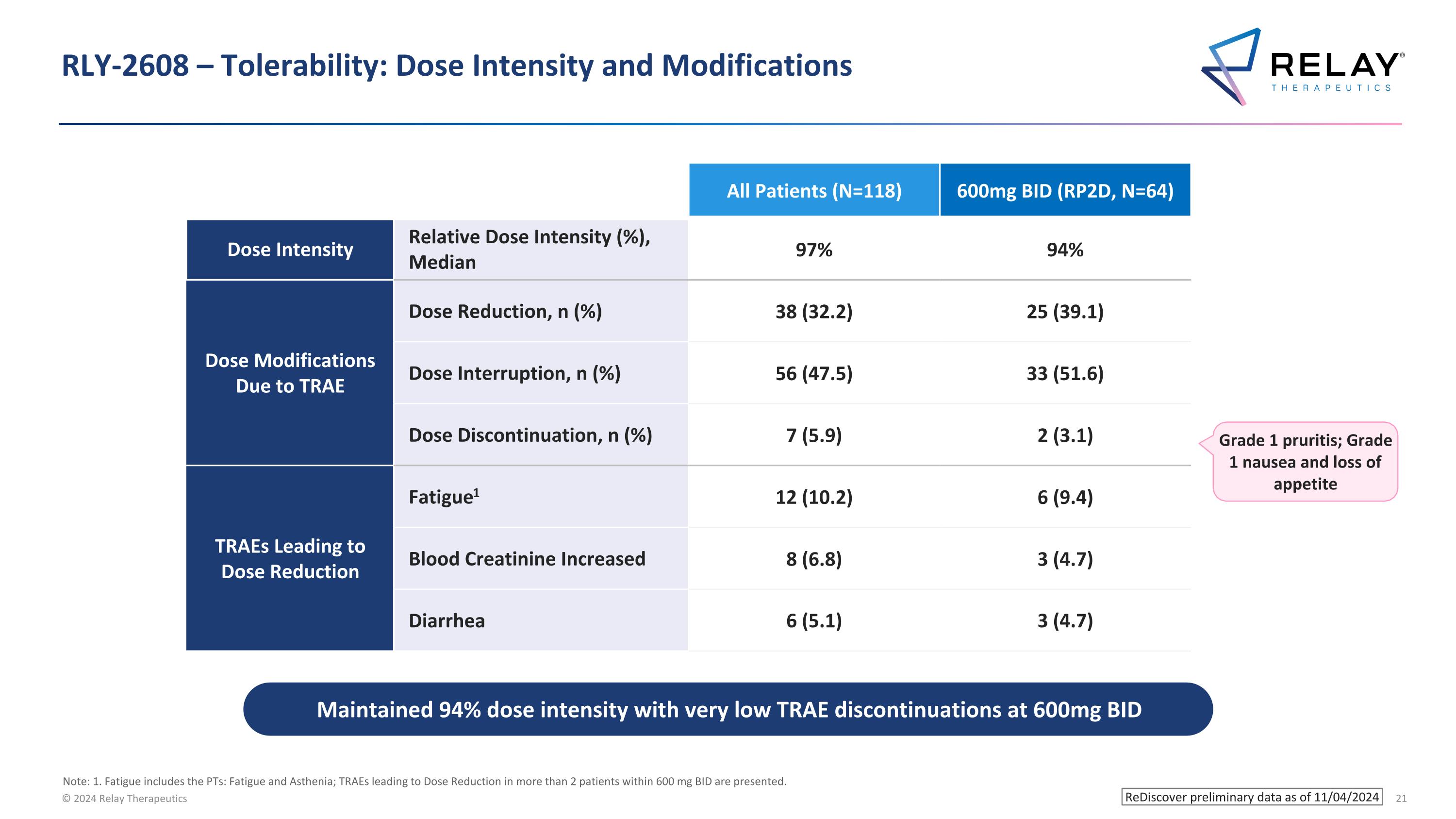 RLY-2608 – Tolerability: Dose Intensity and Modifications

RELAY® THERAPEUTICS

| | | All Patients (N=118) | 600mg BID (RP2D, N=64) |
|---|---|---|---|
| Dose Intensity | Relative Dose Intensity (%), Median | 97% | 94% |
| Dose Modifications Due to TRAE | Dose Reduction, n (%) | 38 (32.2) | 25 (39.1) |
| | Dose Interruption, n (%) | 56 (47.5) | 33 (51.6) |
| | Dose Discontinuation, n (%) | 7 (5.9) | 2 (3.1) |
| TRAEs Leading to Dose Reduction | Fatigue$^1$ | 12 (10.2) | 6 (9.4) |
| | Blood Creatinine Increased | 8 (6.8) | 3 (4.7) |
| | Diarrhea | 6 (5.1) | 3 (4.7) |

Grade 1 pruritis; Grade 1 nausea and loss of appetite

Maintained 94% dose intensity with very low TRAE discontinuations at 600mg BID

Note: 1. Fatigue includes the PTs: Fatigue and Asthenia; TRAEs leading to Dose Reduction in more than 2 patients within 600 mg BID are presented.
© 2024 Relay Therapeutics

ReDiscover preliminary data as of 11/04/2024 21